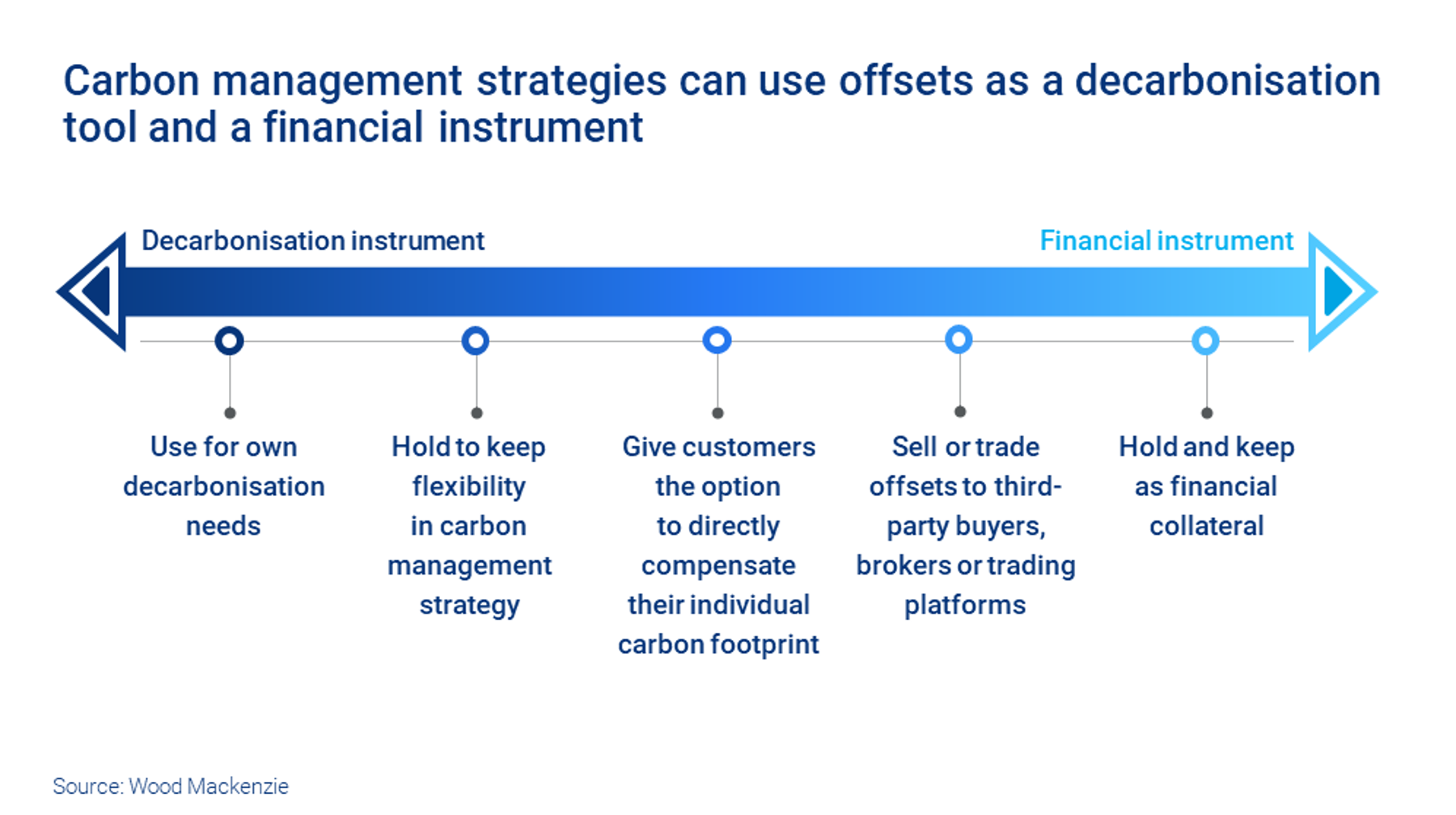 Carbon management strategies can use offsets as a decarbonisation tool and a financial instrument

Decarbonisation instrument

Financial instrument

Use for own decarbonisation needs

Hold to keep flexibility in carbon management strategy

Give customers the option to directly compensate their individual carbon footprint

Sell or trade offsets to third-party buyers, brokers or trading platforms

Hold and keep as financial collateral

Source: Wood Mackenzie